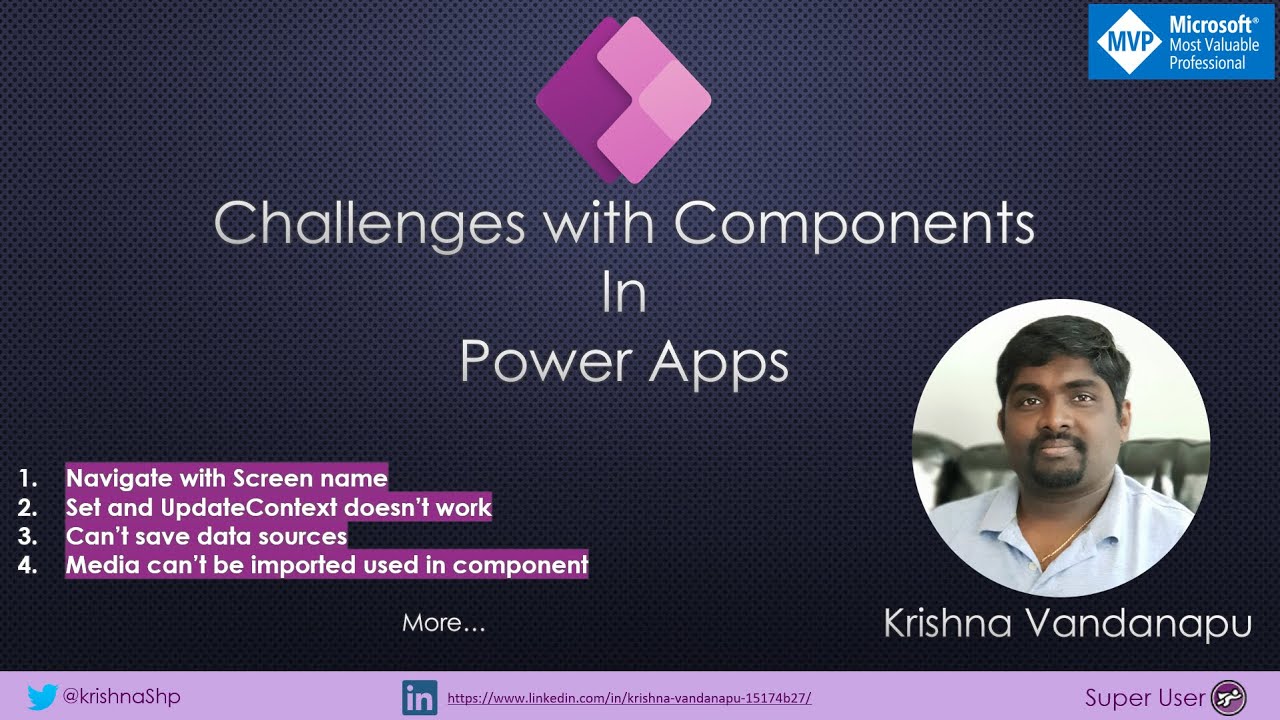 MVP Microsoft® Most Valuable Professional

Challenges with Components
In
Power Apps

1. Navigate with Screen name
2. Set and UpdateContext doesn't work
3. Can't save data sources
4. Media can't be imported used in component

More…

Krishna Vandanapu

@krishnaShp

in https://www.linkedin.com/in/krishna-vandanapu-15174b27/

Super User